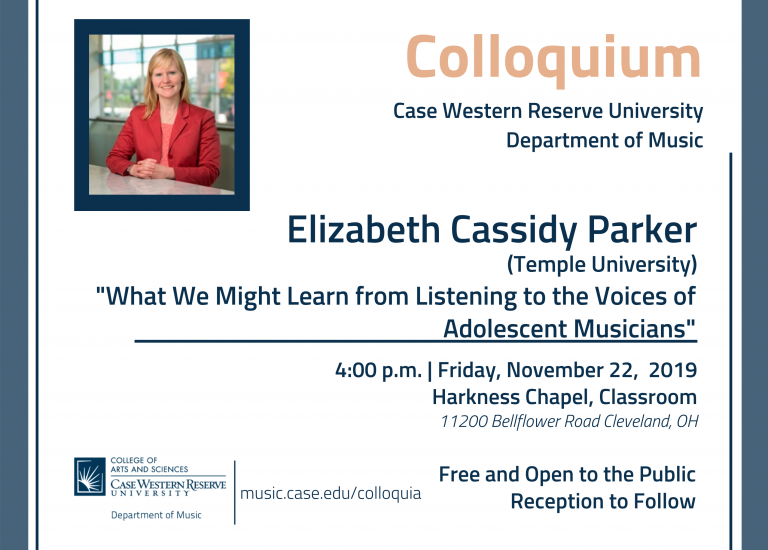 Colloquium

Case Western Reserve University
Department of Music

Elizabeth Cassidy Parker
(Temple University)
"What We Might Learn from Listening to the Voices of Adolescent Musicians"

4:00 p.m. | Friday, November 22, 2019
Harkness Chapel, Classroom
11200 Bellflower Road Cleveland, OH

COLLEGE OF ARTS AND SCIENCES
CASE WESTERN RESERVE UNIVERSITY
Department of Music

music.case.edu/colloquia

Free and Open to the Public
Reception to Follow